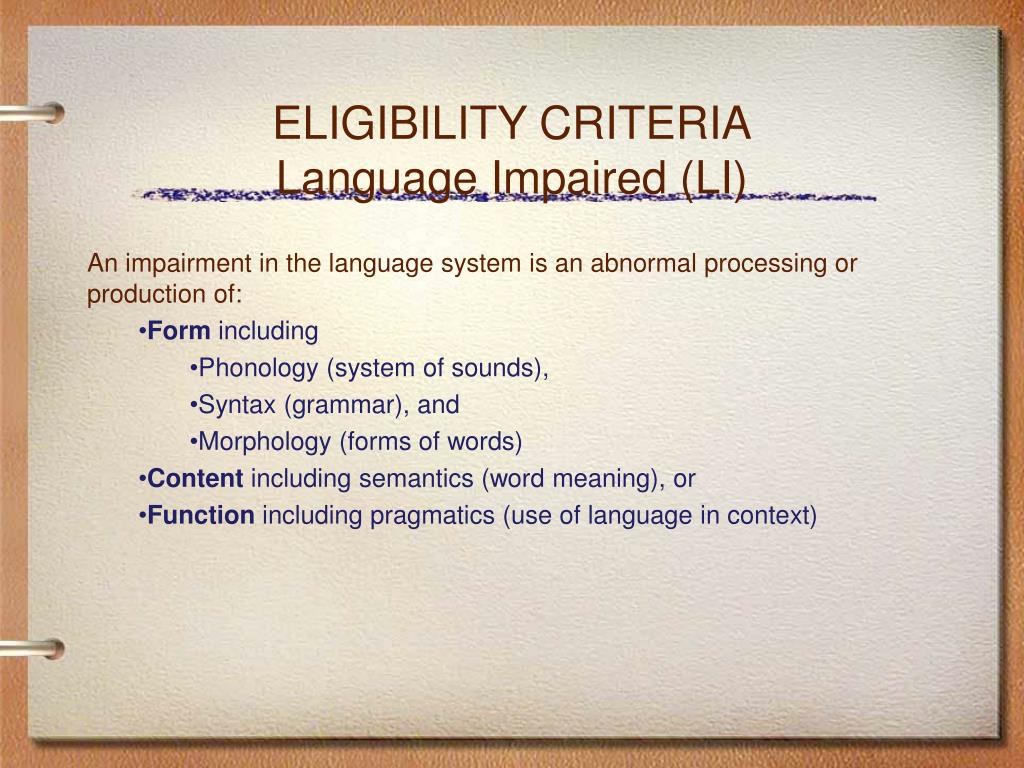 ELIGIBILITY CRITERIA
Language Impaired (LI)

An impairment in the language system is an abnormal processing or production of:

•Form including

•Phonology (system of sounds),

•Syntax (grammar), and

•Morphology (forms of words)

•Content including semantics (word meaning), or

•Function including pragmatics (use of language in context)